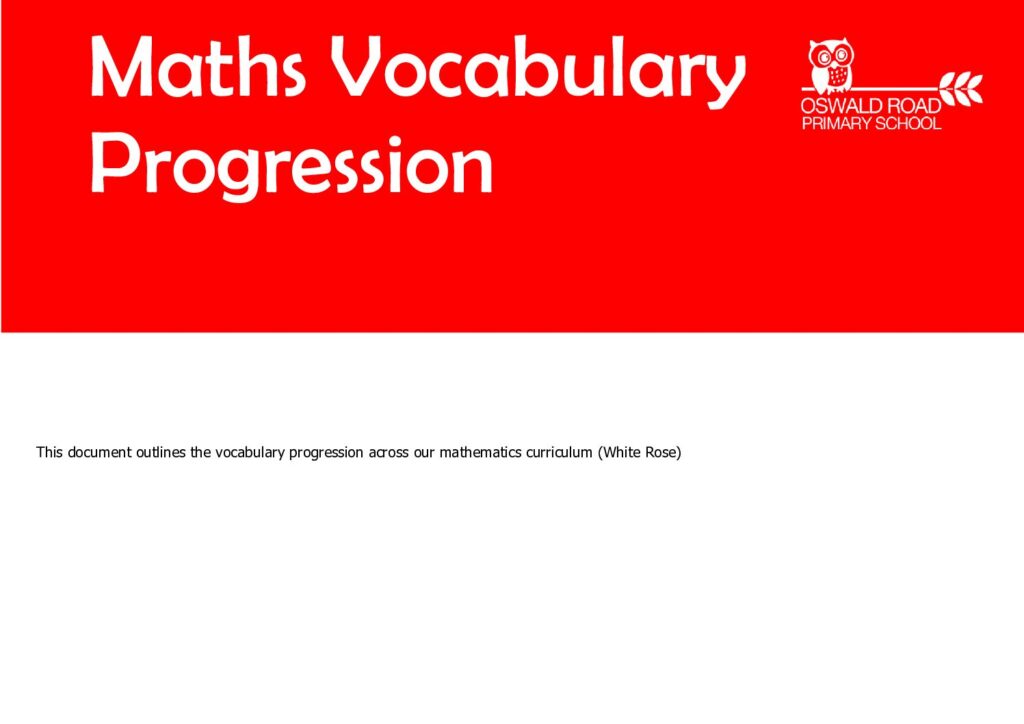 Maths Vocabulary Progression

OSWALD ROAD
PRIMARY SCHOOL

This document outlines the vocabulary progression across our mathematics curriculum (White Rose)